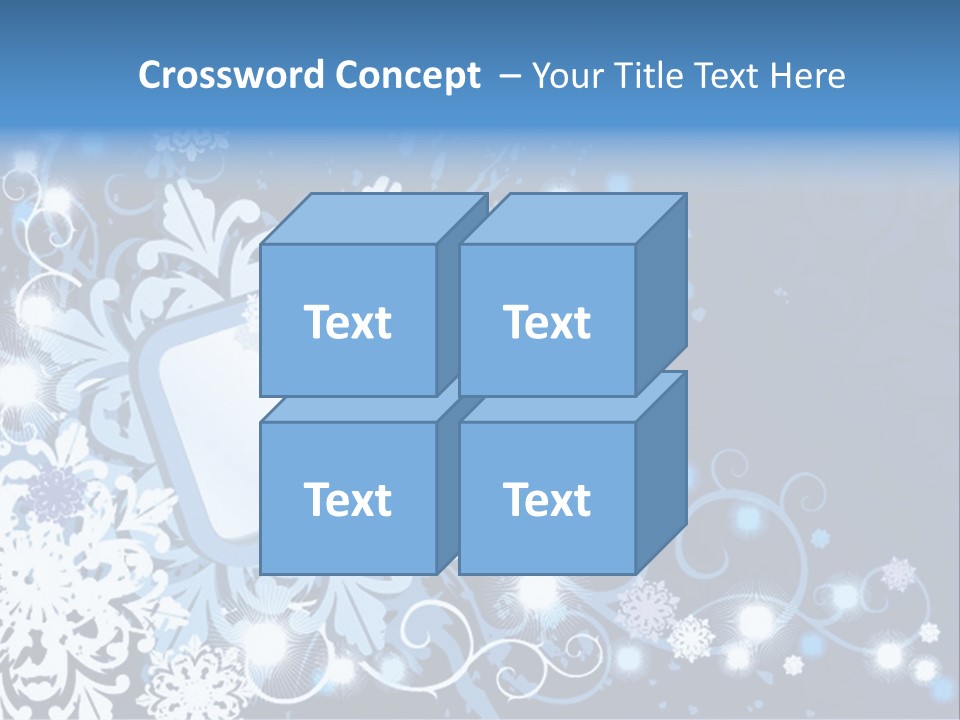 Crossword Concept – Your Title Text Here

Text

Text

Text

Text